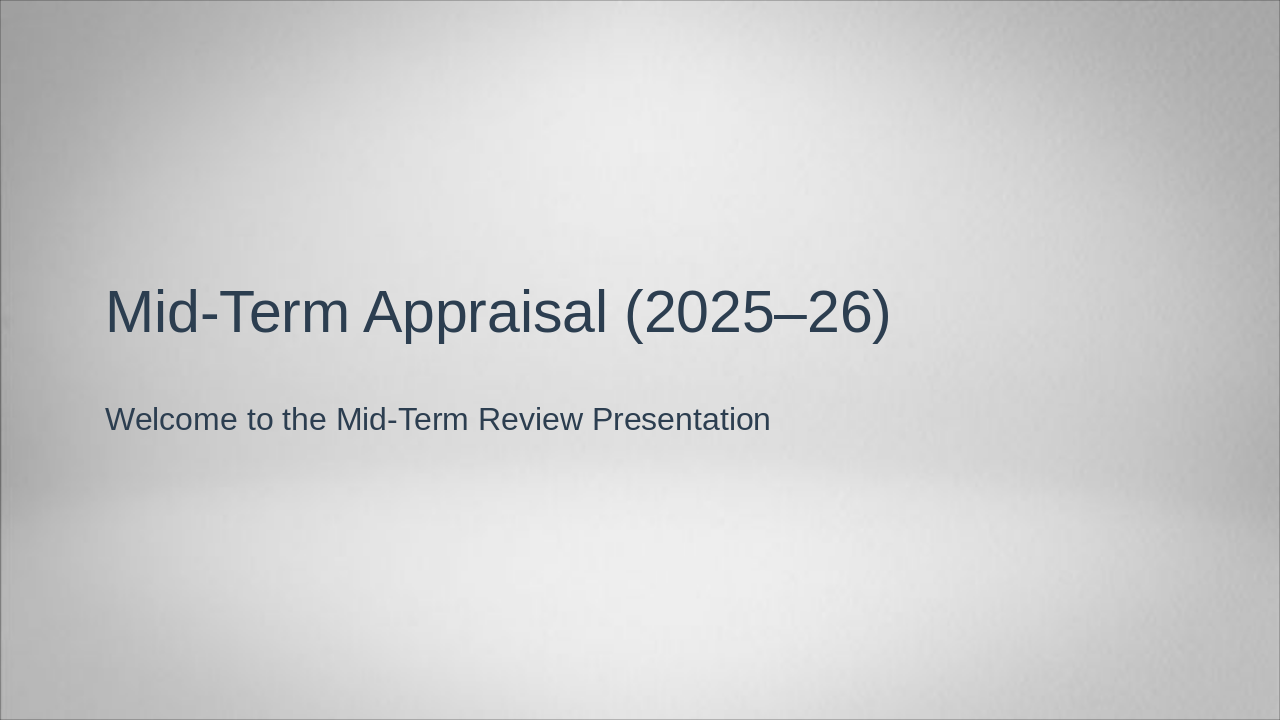 Mid-Term Appraisal (2025–26)

Welcome to the Mid-Term Review Presentation